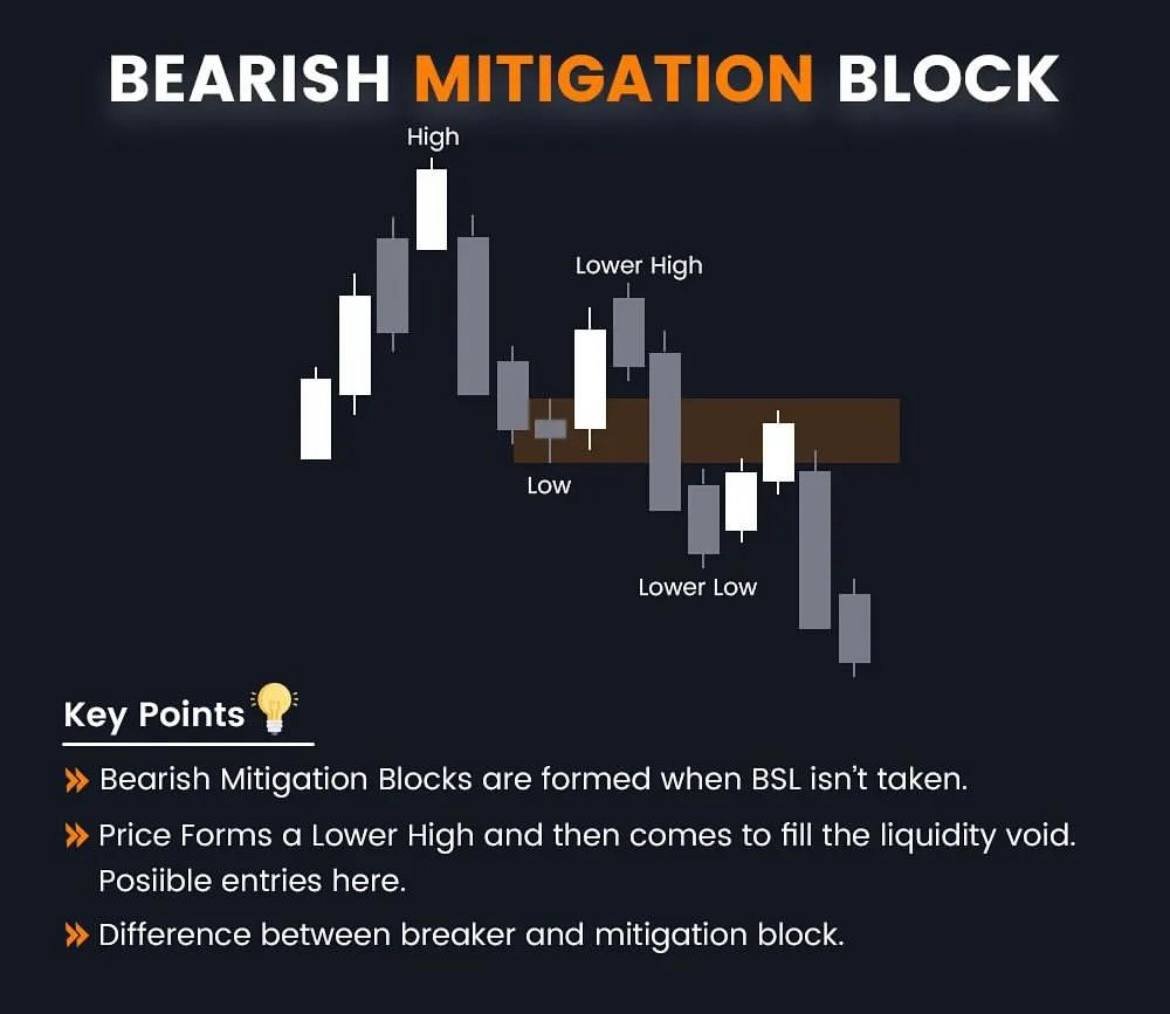 BEARISH MITIGATION BLOCK

High

Lower High

Low

Lower Low

Key Points

» Bearish Mitigation Blocks are formed when BSL isn't taken.

» Price Forms a Lower High and then comes to fill the liquidity void. Posiible entries here.

» Difference between breaker and mitigation block.